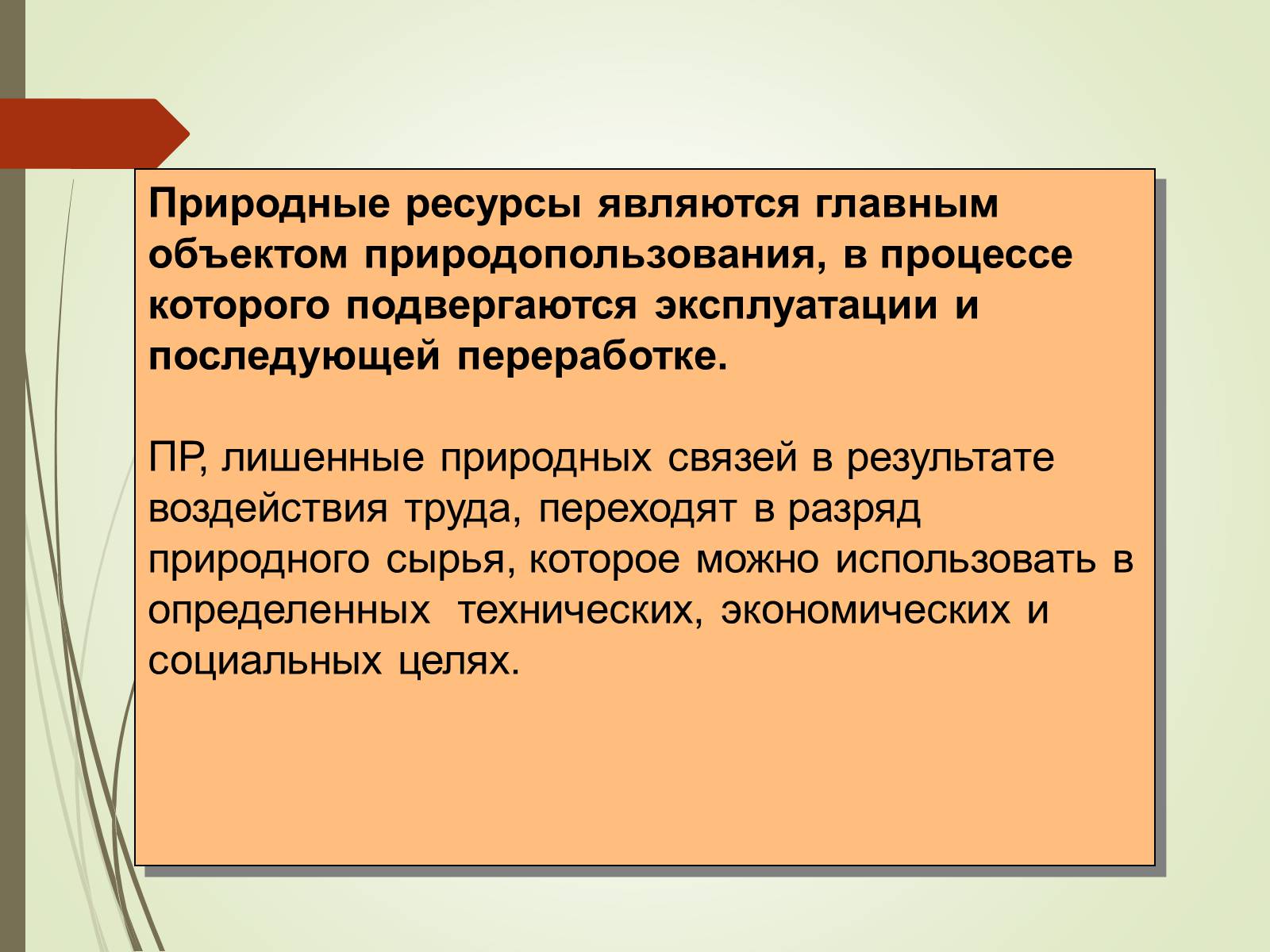 Природные ресурсы являются главным объектом природопользования, в процессе которого подвергаются эксплуатации и последующей переработке.

ПР, лишенные природных связей в результате воздействия труда, переходят в разряд природного сырья, которое можно использовать в определенных технических, экономических и социальных целях.